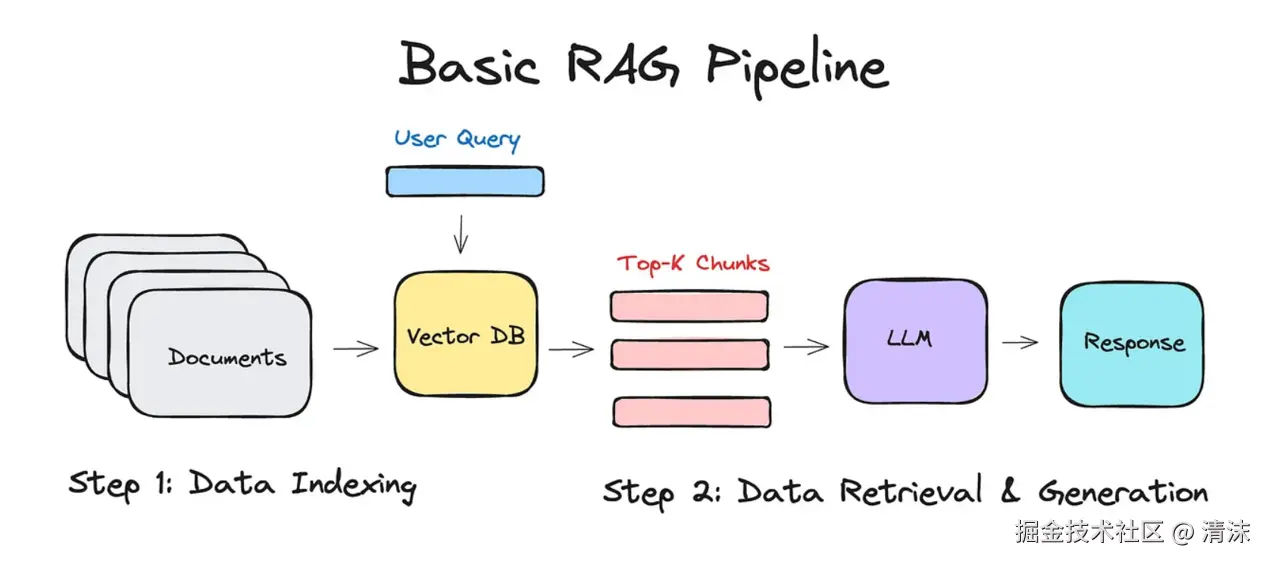 Basic RAG Pipeline

User Query

Documents

Vector DB

Top-K Chunks

LLM

Response

Step 1: Data Indexing

Step 2: Data Retrieval & Generation

掘金技术社区 @ 清沫